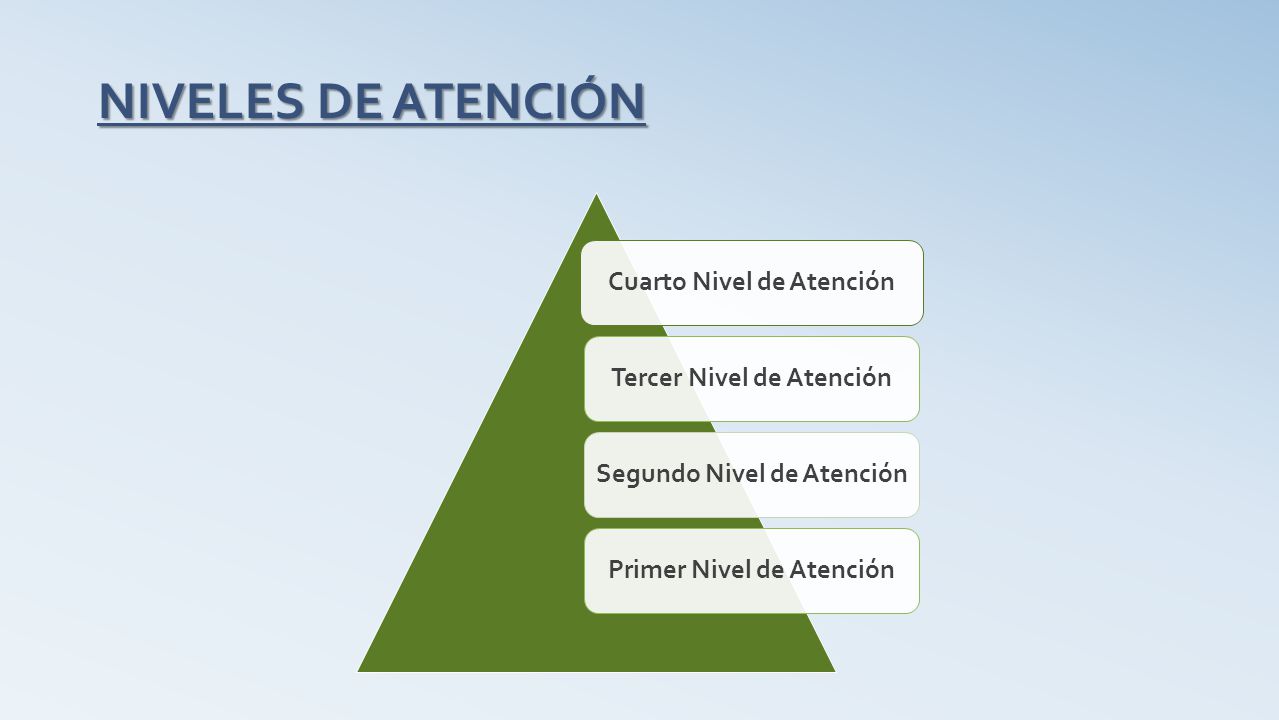 NIVELES DE ATENCIÓN

Cuarto Nivel de Atención

Tercer Nivel de Atención

Segundo Nivel de Atención

Primer Nivel de Atención